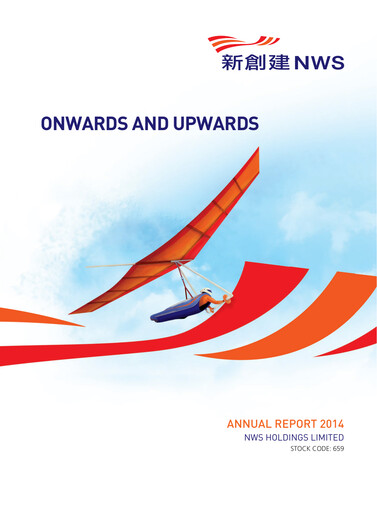 新創建 NWS

ONWARDS AND UPWARDS

ANNUAL REPORT 2014
NWS HOLDINGS LIMITED
STOCK CODE: 659